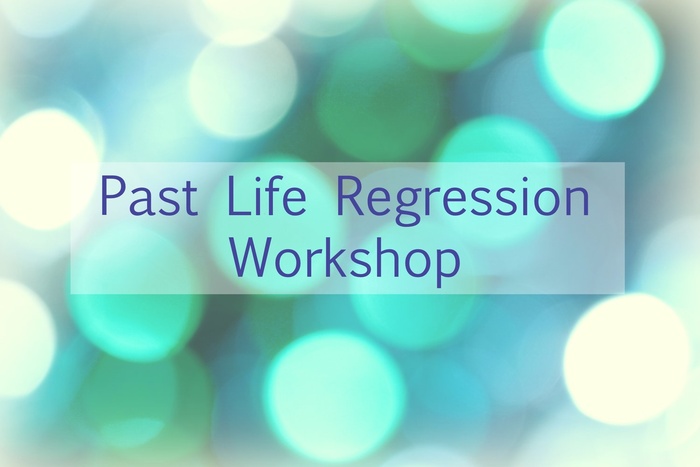 Past Life Regression
Workshop